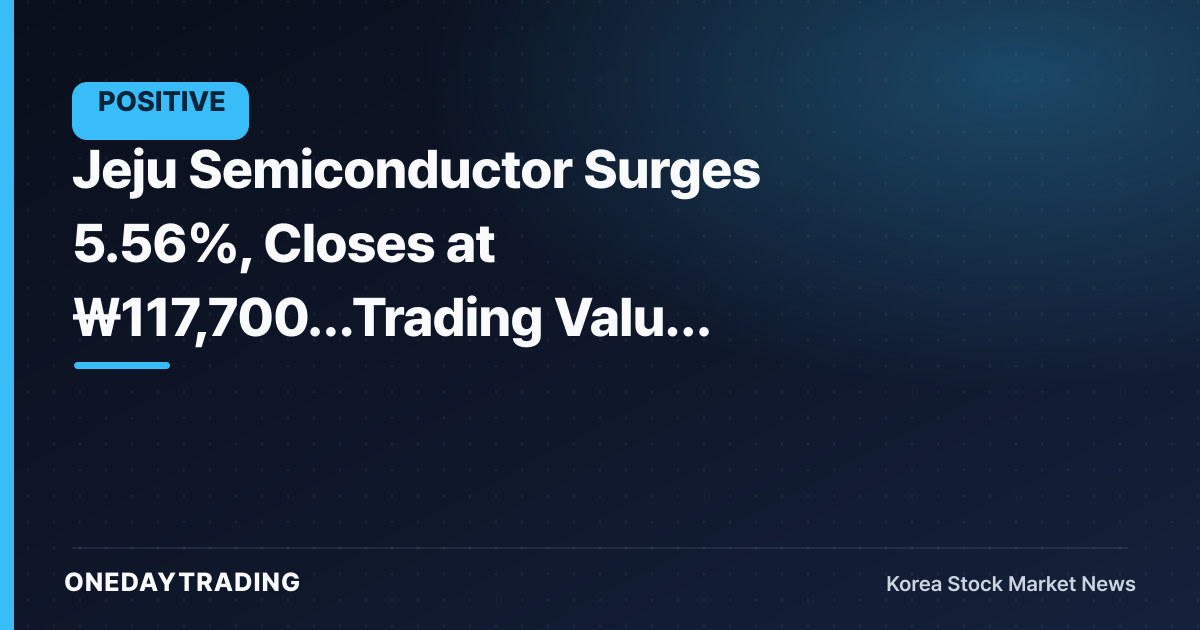 POSITIVE

Jeju Semiconductor Surges 5.56%, Closes at ₩117,700...Trading Valu...

ONEDAYTRADING

Korea Stock Market News